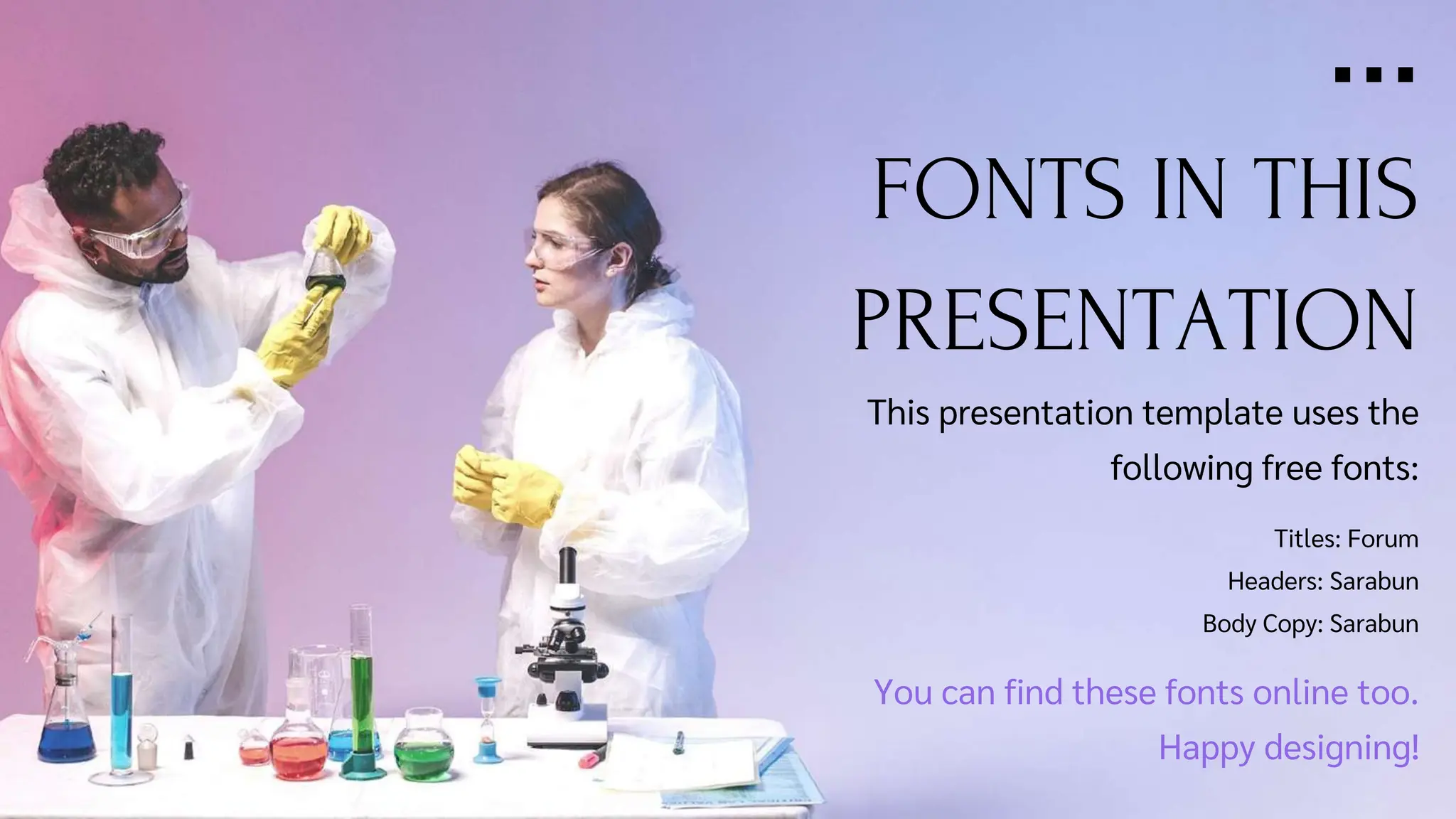 FONTS IN THIS PRESENTATION

This presentation template uses the following free fonts:

Titles: Forum
Headers: Sarabun
Body Copy: Sarabun

You can find these fonts online too. Happy designing!